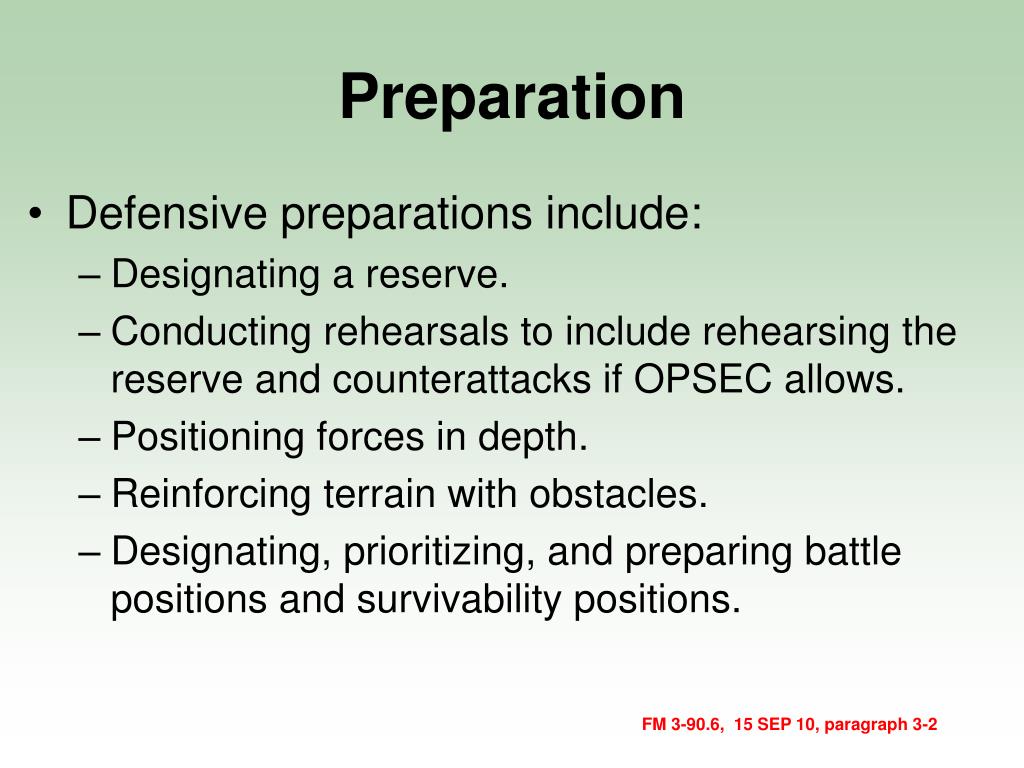 Preparation

• Defensive preparations include:
– Designating a reserve.
– Conducting rehearsals to include rehearsing the reserve and counterattacks if OPSEC allows.
– Positioning forces in depth.
– Reinforcing terrain with obstacles.
– Designating, prioritizing, and preparing battle positions and survivability positions.

FM 3-90.6, 15 SEP 10, paragraph 3-2